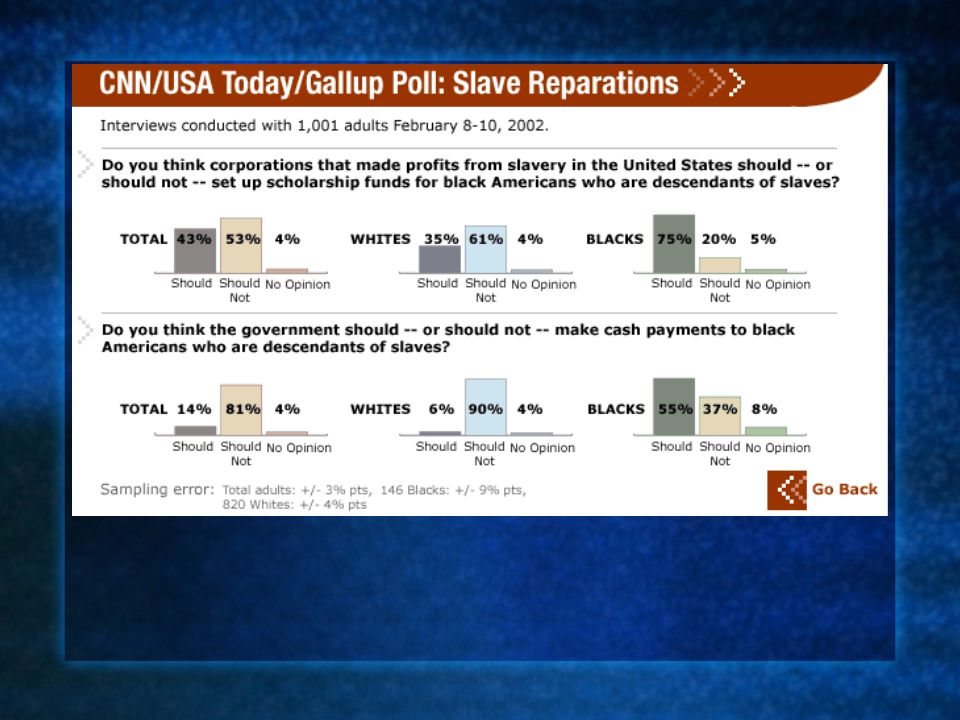 CNN/USA Today/Gallup Poll: Slave Reparations

Interviews conducted with 1,001 adults February 8-10, 2002.

Do you think corporations that made profits from slavery in the United States should -- or should not -- set up scholarship funds for black Americans who are descendants of slaves?

TOTAL 43% 53% 4%
Should Should Not No Opinion

WHITES 35% 61% 4%
Should Should Not No Opinion

BLACKS 75% 20% 5%
Should Should Not No Opinion

Do you think the government should -- or should not -- make cash payments to black Americans who are descendants of slaves?

TOTAL 14% 81% 4%
Should Should Not No Opinion

WHITES 6% 90% 4%
Should Should Not No Opinion

BLACKS 55% 37% 8%
Should Should Not No Opinion

Sampling error: Total adults: +/- 3% pts, 146 Blacks: +/- 9% pts, 820 Whites: +/- 4% pts

Go Back